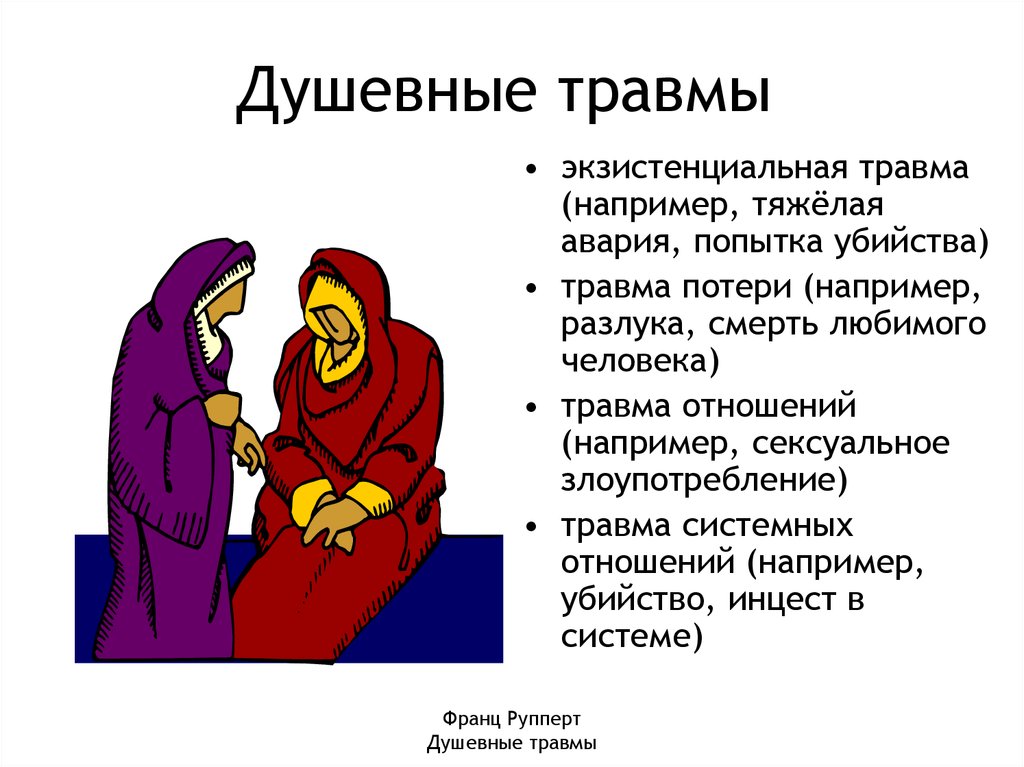 Душевные травмы

• экзистенциальная травма (например, тяжёлая авария, попытка убийства)
• травма потери (например, разлука, смерть любимого человека)
• травма отношений (например, сексуальное злоупотребление)
• травма системных отношений (например, убийство, инцест в системе)

Франц Рупперт
Душевные травмы